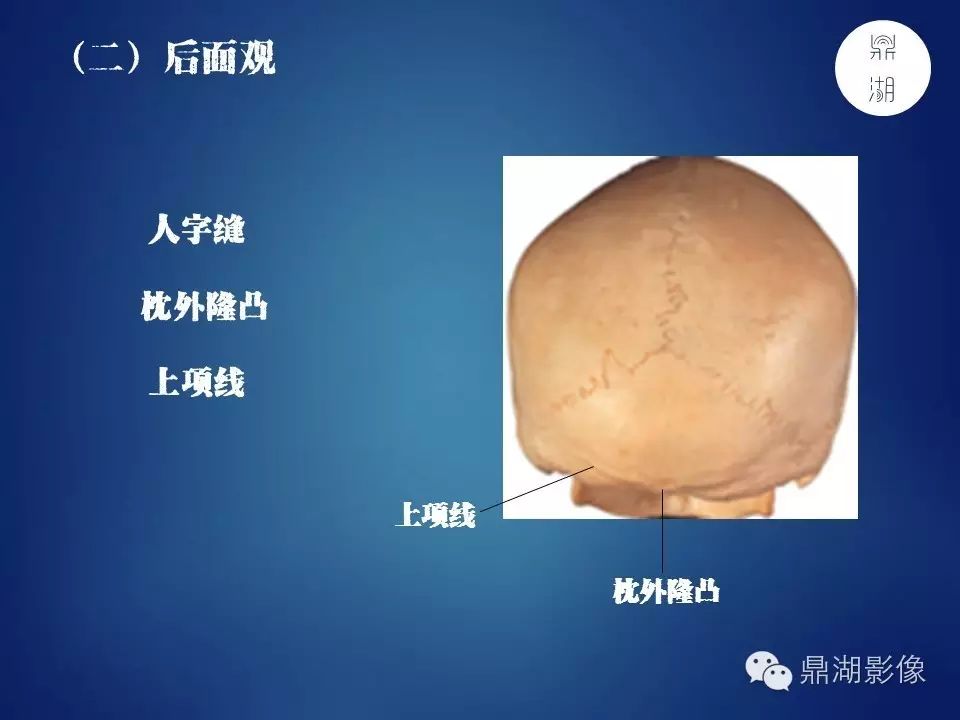 （二）后面观

鼎湖

人字缝

枕外隆凸

上项线

上项线

枕外隆凸

鼎湖影像